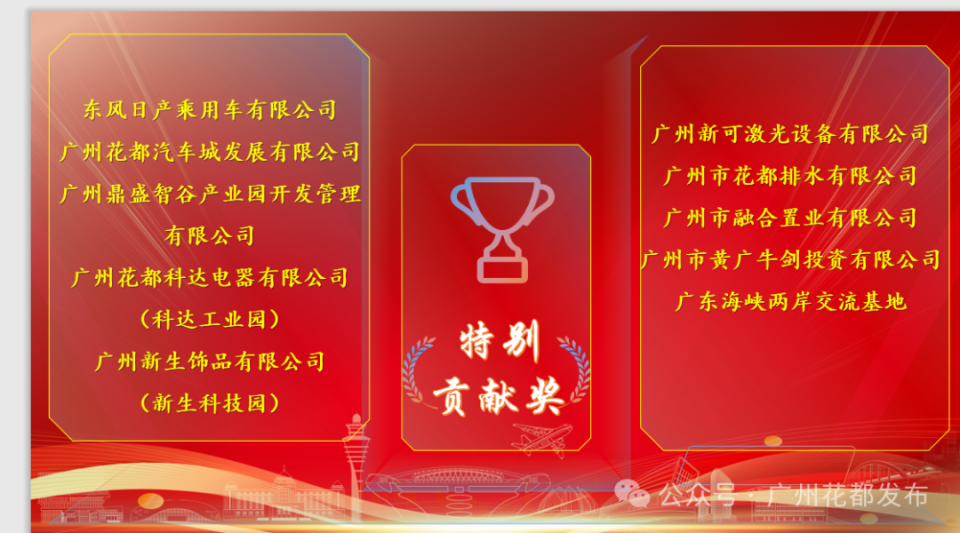 东风日产乘用车有限公司
广州花都汽车城发展有限公司
广州鼎盛智谷产业园开发管理有限公司
广州花都科达电器有限公司
（科达工业园）
广州新生饰品有限公司
（新生科技园）

特别
贡献奖

广州新可激光设备有限公司
广州市花都排水有限公司
广州市融合置业有限公司
广州市黄广牛剑投资有限公司
广东海峡两岸交流基地

公众号 · 广州花都发布